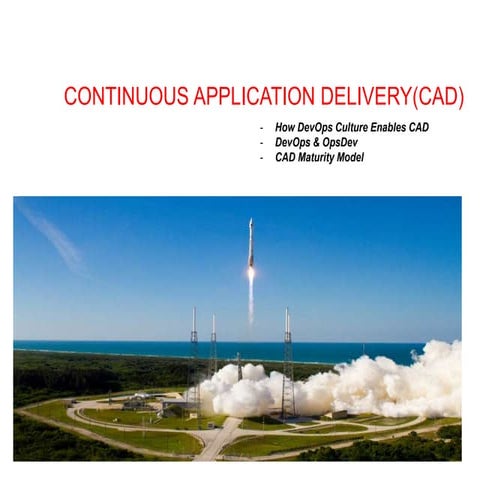 CONTINUOUS APPLICATION DELIVERY(CAD)

- How DevOps Culture Enables CAD
- DevOps & OpsDev
- CAD Maturity Model